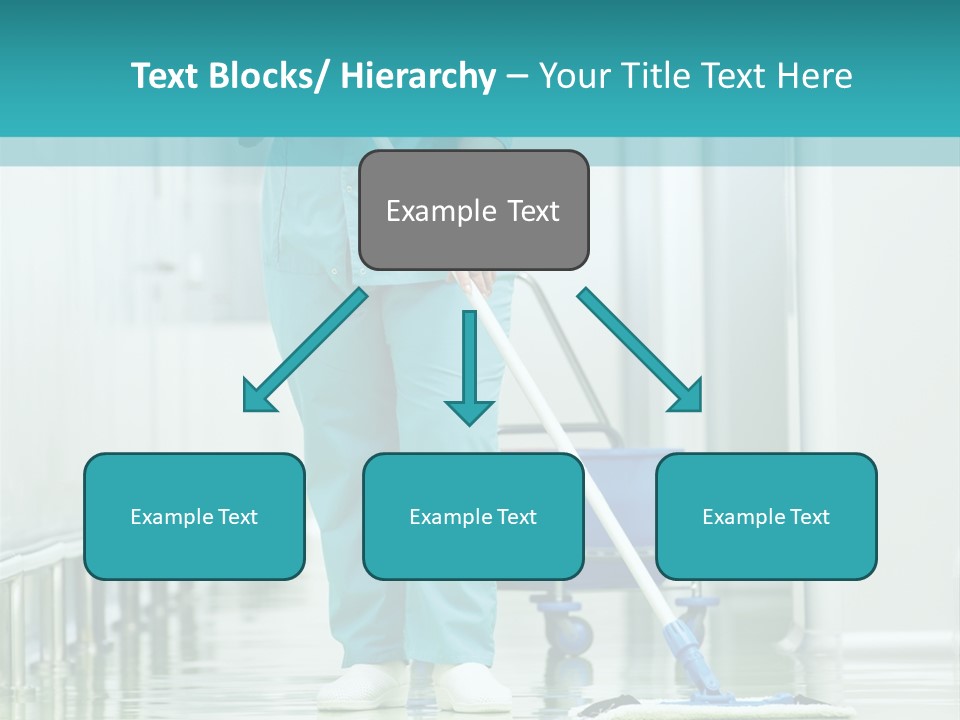 Text Blocks/ Hierarchy – Your Title Text Here

Example Text

Example Text

Example Text

Example Text